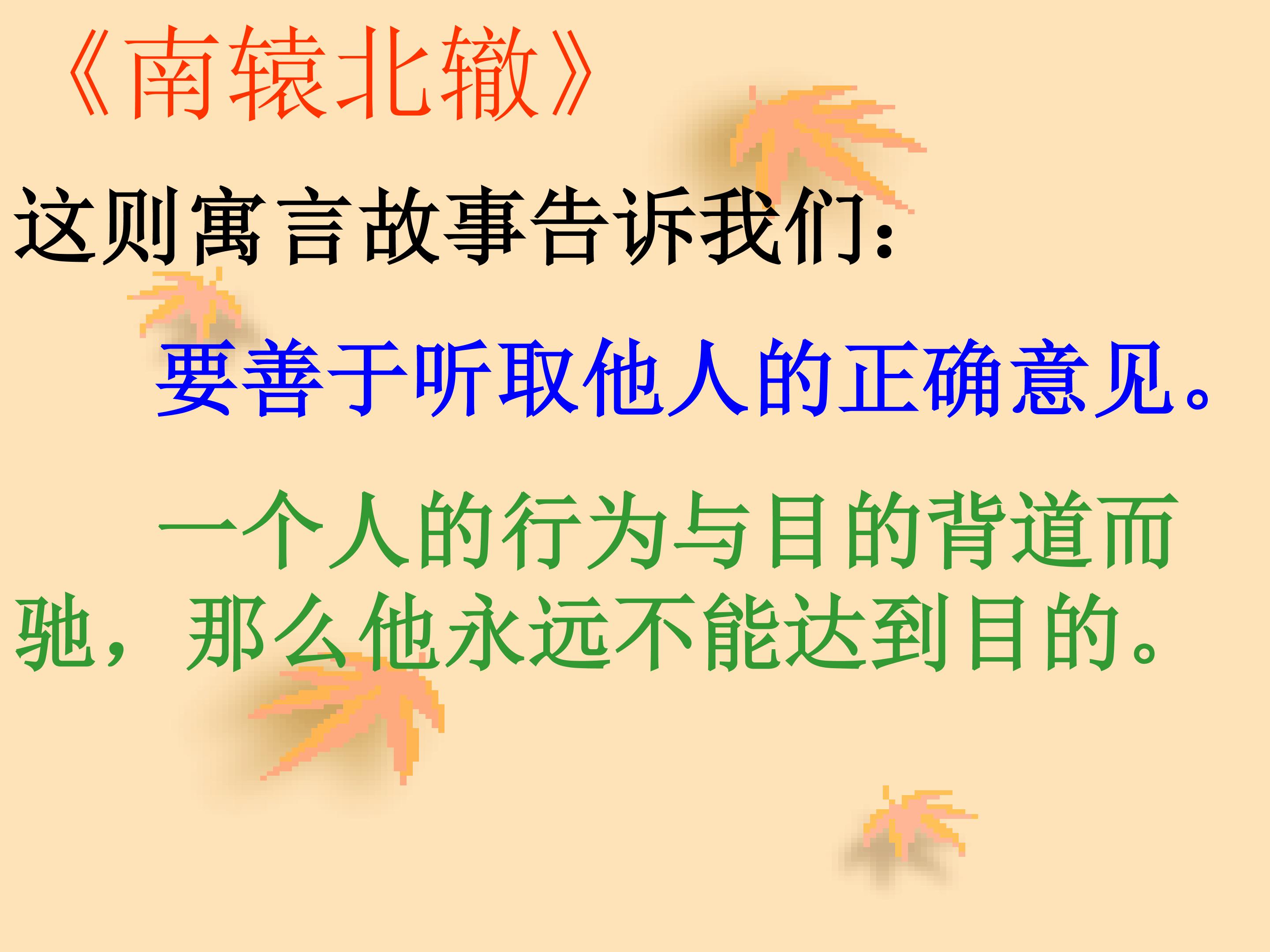 《南辕北辙》

这则寓言故事告诉我们：

要善于听取他人的正确意见。

一个人的行为与目的背道而驰，那么他永远不能达到目的。